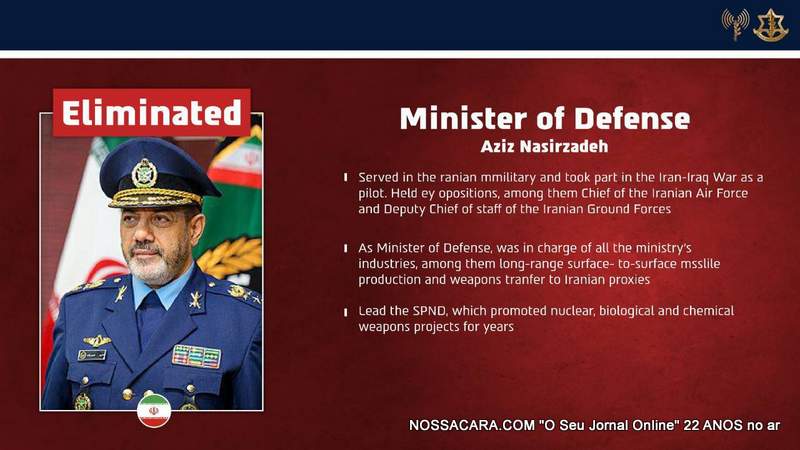 Eliminated

Minister of Defense
Aziz Nasirzadeh

Served in the ranian mmilitary and took part in the Iran-Iraq War as a pilot. Held ey opositions, among them Chief of the Iranian Air Force and Deputy Chief of staff of the Iranian Ground Forces

As Minister of Defense, was in charge of all the ministry's industries, among them long-range surface- to-surface msslile production and weapons tranfer to Iranian proxies

Lead the SPND, which promoted nuclear, biological and chemical weapons projects for years

NOSSACARA.COM "O Seu Jornal Online" 22 ANOS no ar